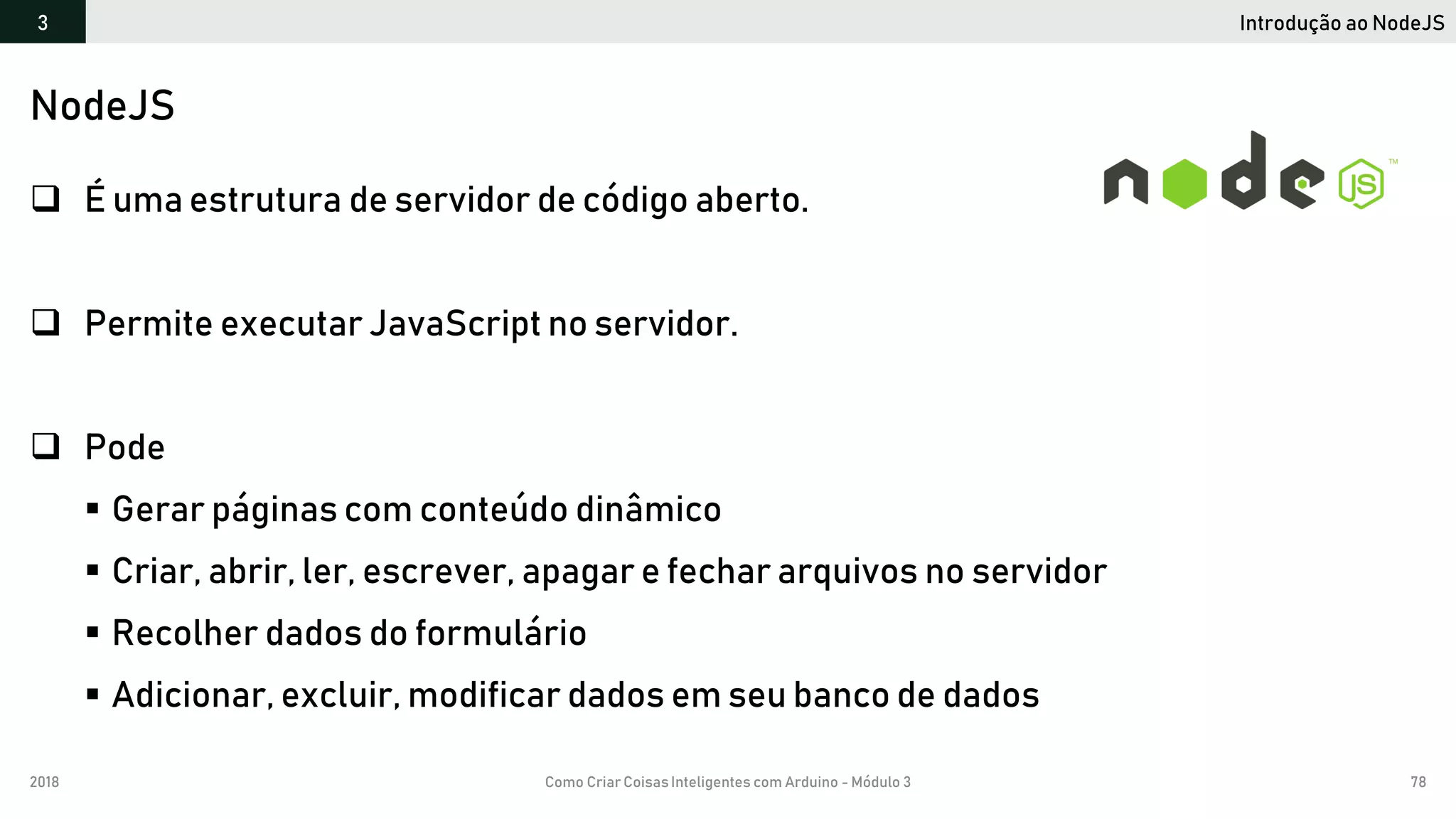 3

Introdução ao NodeJS

NodeJS

node JS ™

❑ É uma estrutura de servidor de código aberto.

❑ Permite executar JavaScript no servidor.

❑ Pode

▪ Gerar páginas com conteúdo dinâmico

▪ Criar, abrir, ler, escrever, apagar e fechar arquivos no servidor

▪ Recolher dados do formulário

▪ Adicionar, excluir, modificar dados em seu banco de dados

2018

Como Criar Coisas Inteligentes com Arduino – Módulo 3

78